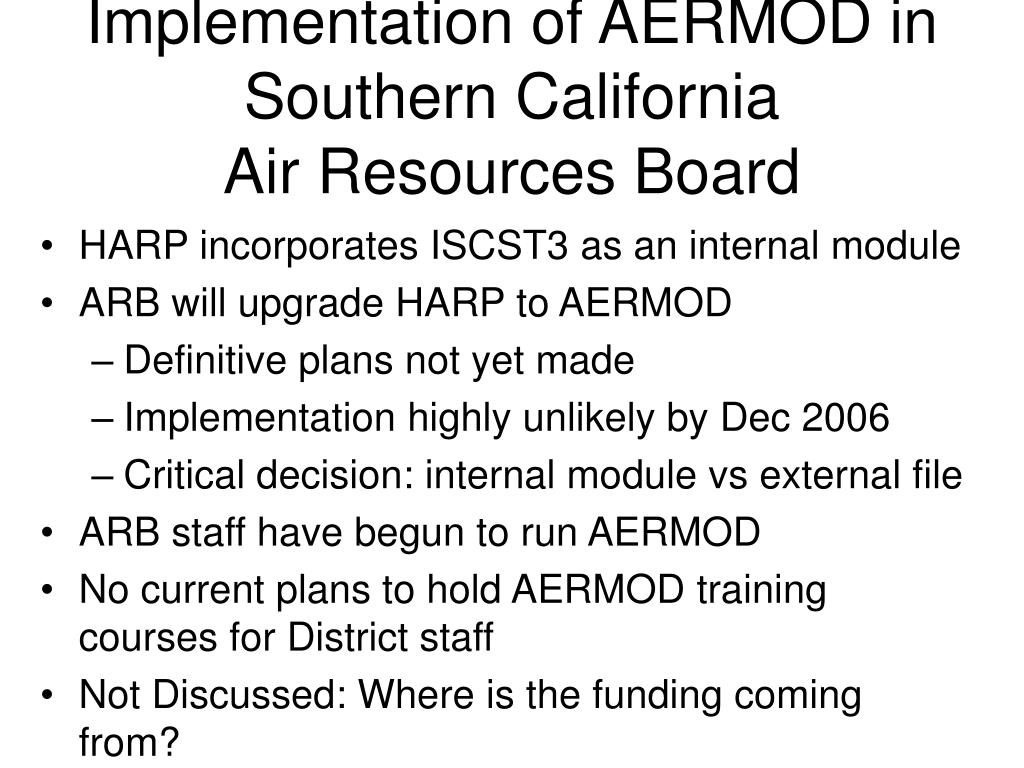 Implementation of AERMOD in Southern California
Air Resources Board

• HARP incorporates ISCST3 as an internal module
• ARB will upgrade HARP to AERMOD
– Definitive plans not yet made
– Implementation highly unlikely by Dec 2006
– Critical decision: internal module vs external file
• ARB staff have begun to run AERMOD
• No current plans to hold AERMOD training courses for District staff
• Not Discussed: Where is the funding coming from?